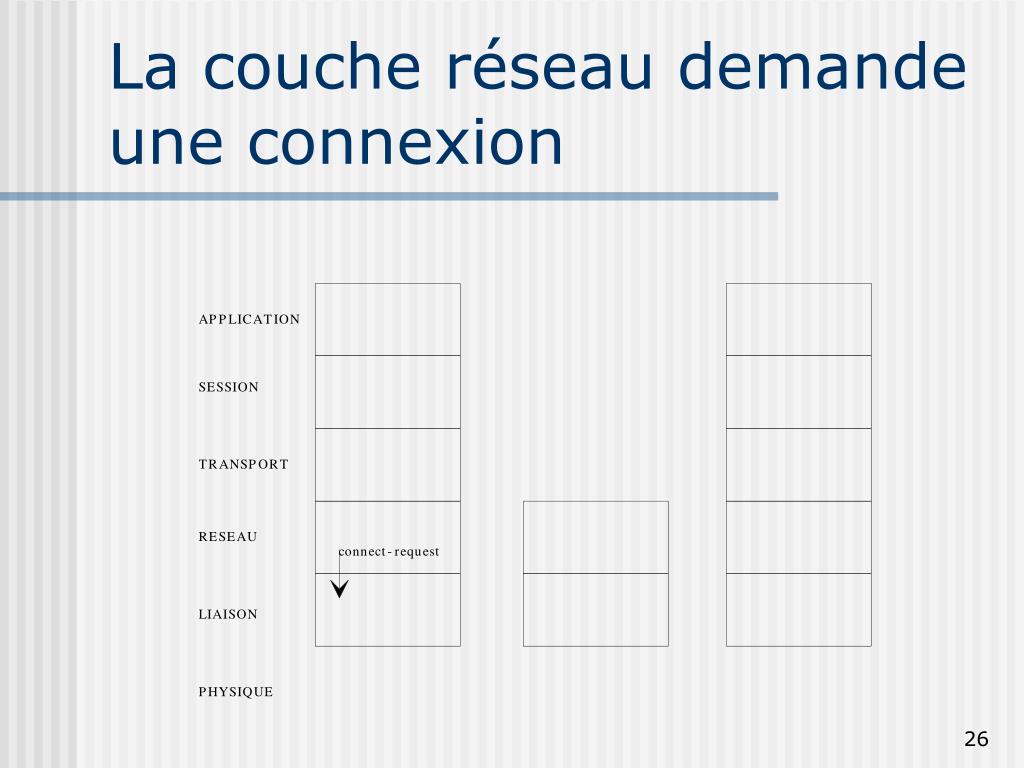 La couche réseau demande une connexion

APPLICATION

SESSION

TRANSPORT

RESEAU

connect-request

LIAISON

PHYSIQUE

26